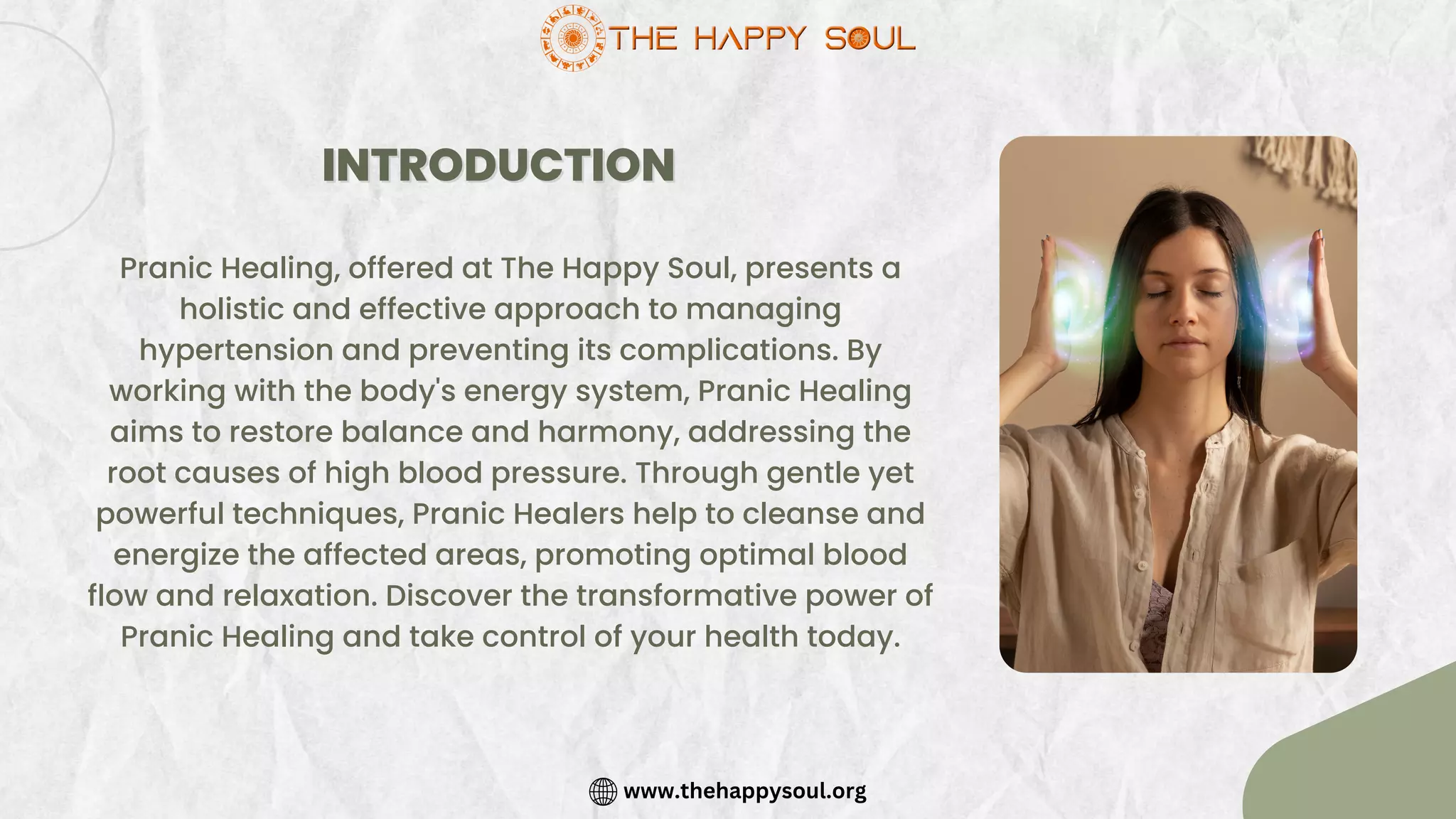 THE HAPPY SOUL

INTRODUCTION

Pranic Healing, offered at The Happy Soul, presents a holistic and effective approach to managing hypertension and preventing its complications. By working with the body's energy system, Pranic Healing aims to restore balance and harmony, addressing the root causes of high blood pressure. Through gentle yet powerful techniques, Pranic Healers help to cleanse and energize the affected areas, promoting optimal blood flow and relaxation. Discover the transformative power of Pranic Healing and take control of your health today.

www.thehappysoul.org